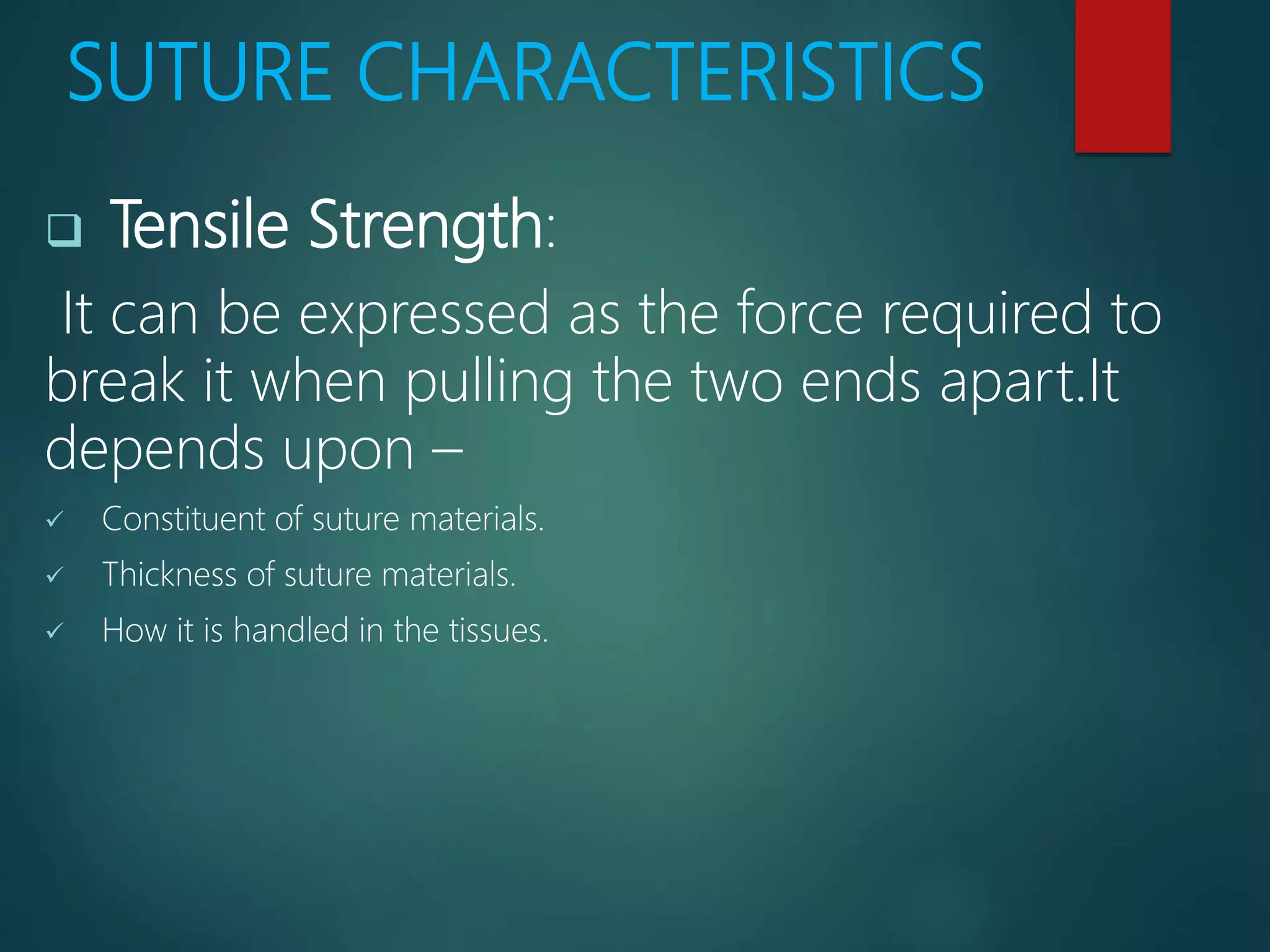 SUTURE CHARACTERISTICS

❑ Tensile Strength:

It can be expressed as the force required to break it when pulling the two ends apart.It depends upon –

✓ Constituent of suture materials.

✓ Thickness of suture materials.

✓ How it is handled in the tissues.